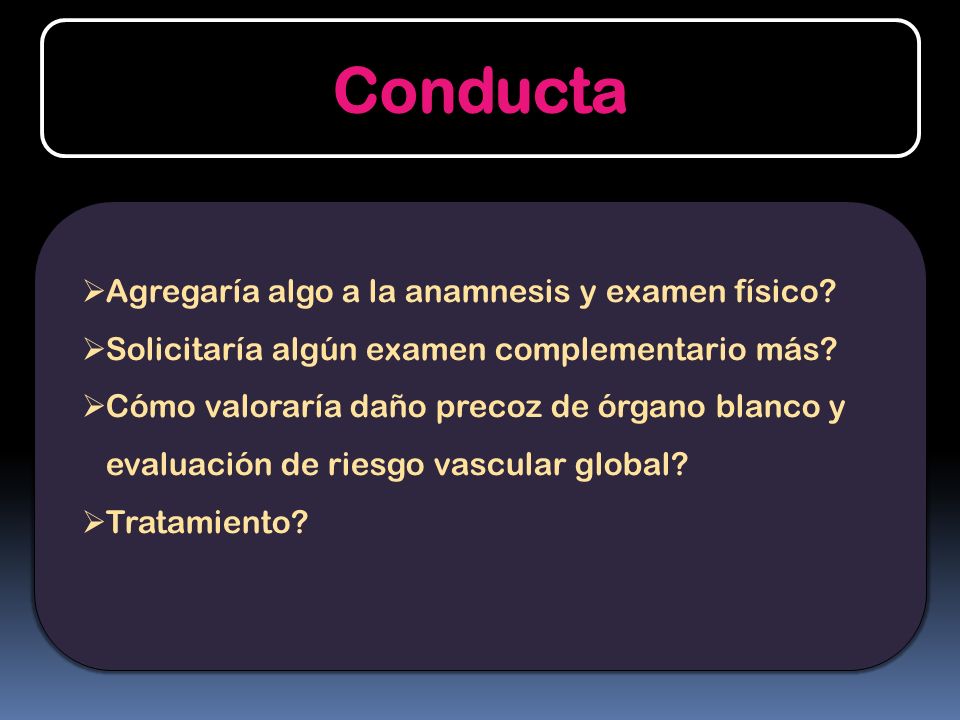 Conducta

➢Agregaría algo a la anamnesis y examen físico?

➢Solicitaría algún examen complementario más?

➢Cómo valoraría daño precoz de órgano blanco y evaluación de riesgo vascular global?

➢Tratamiento?